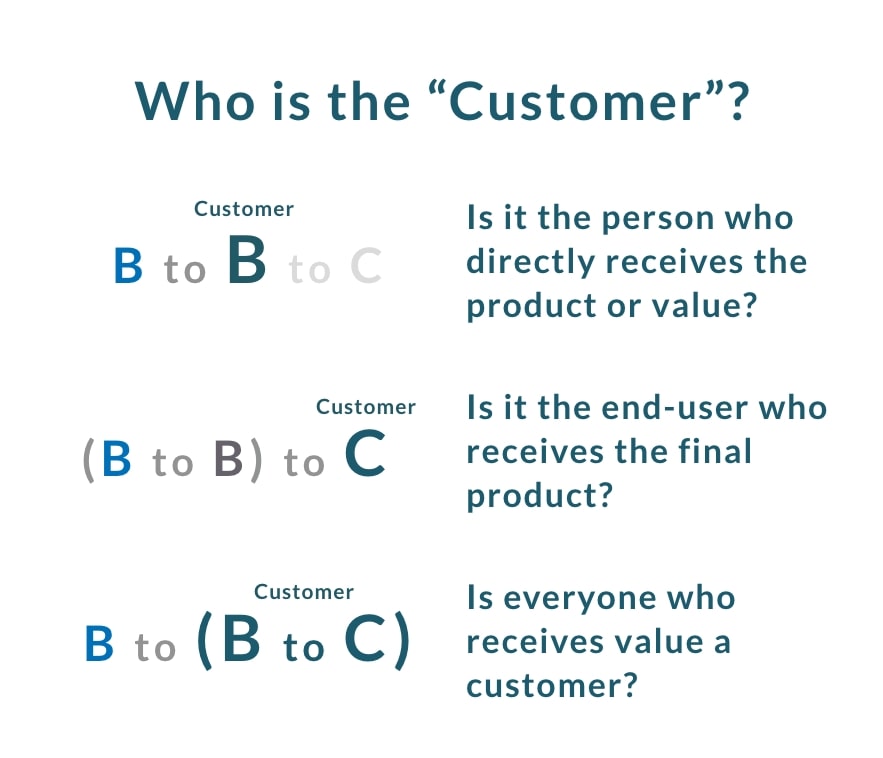 Who is the “Customer”?

Customer
B to B to C

Is it the person who directly receives the product or value?

Customer
(B to B) to C

Is it the end-user who receives the final product?

Customer
B to (B to C)

Is everyone who receives value a customer?